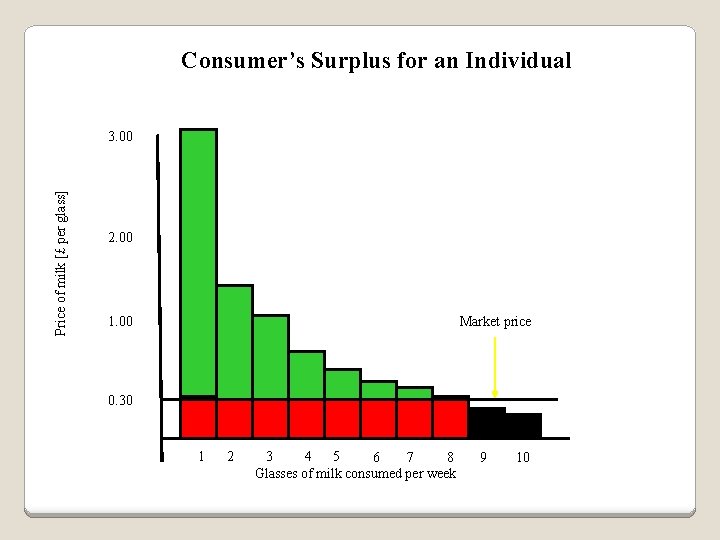 Consumer's Surplus for an Individual

Price of milk [£ per glass]

3.00

2.00

1.00

0.30

Market price

1 2 3 4 5 6 7 8 9 10

Glasses of milk consumed per week